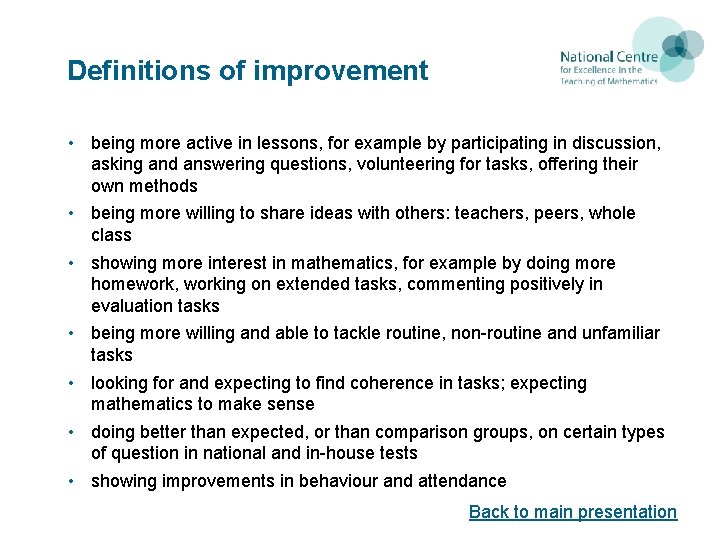 Definitions of improvement

National Centre
for Excellence in the
Teaching of Mathematics

• being more active in lessons, for example by participating in discussion, asking and answering questions, volunteering for tasks, offering their own methods
• being more willing to share ideas with others: teachers, peers, whole class
• showing more interest in mathematics, for example by doing more homework, working on extended tasks, commenting positively in evaluation tasks
• being more willing and able to tackle routine, non-routine and unfamiliar tasks
• looking for and expecting to find coherence in tasks; expecting mathematics to make sense
• doing better than expected, or than comparison groups, on certain types of question in national and in-house tests
• showing improvements in behaviour and attendance

Back to main presentation